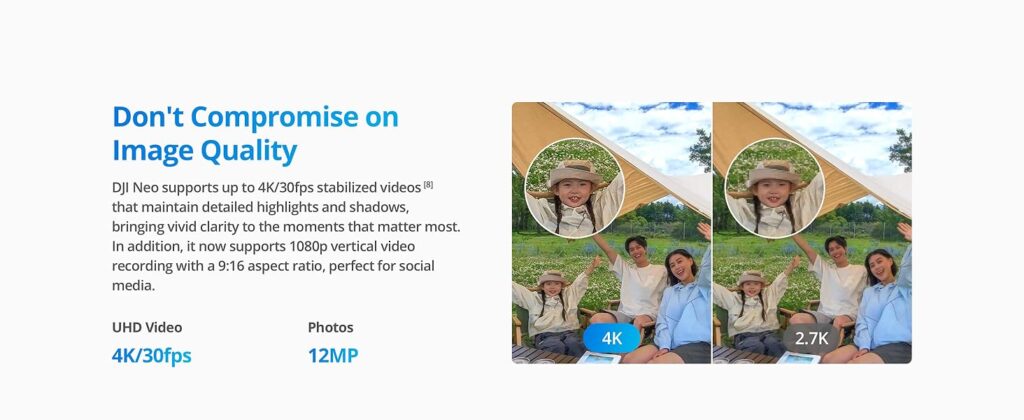 Don't Compromise on Image Quality

DJI Neo supports up to 4K/30fps stabilized videos [8] that maintain detailed highlights and shadows, bringing vivid clarity to the moments that matter most. In addition, it now supports 1080p vertical video recording with a 9:16 aspect ratio, perfect for social media.

UHD Video
4K/30fps

Photos
12MP

4K

2.7K